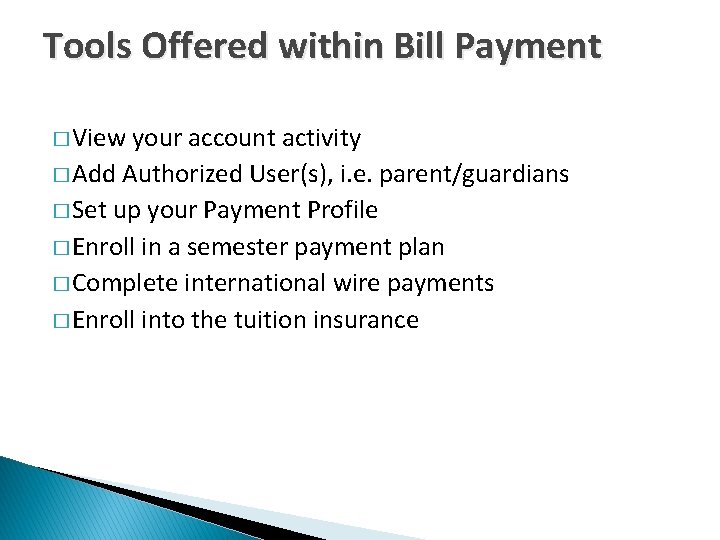 Tools Offered within Bill Payment

□ View your account activity
□ Add Authorized User(s), i.e. parent/guardians
□ Set up your Payment Profile
□ Enroll in a semester payment plan
□ Complete international wire payments
□ Enroll into the tuition insurance